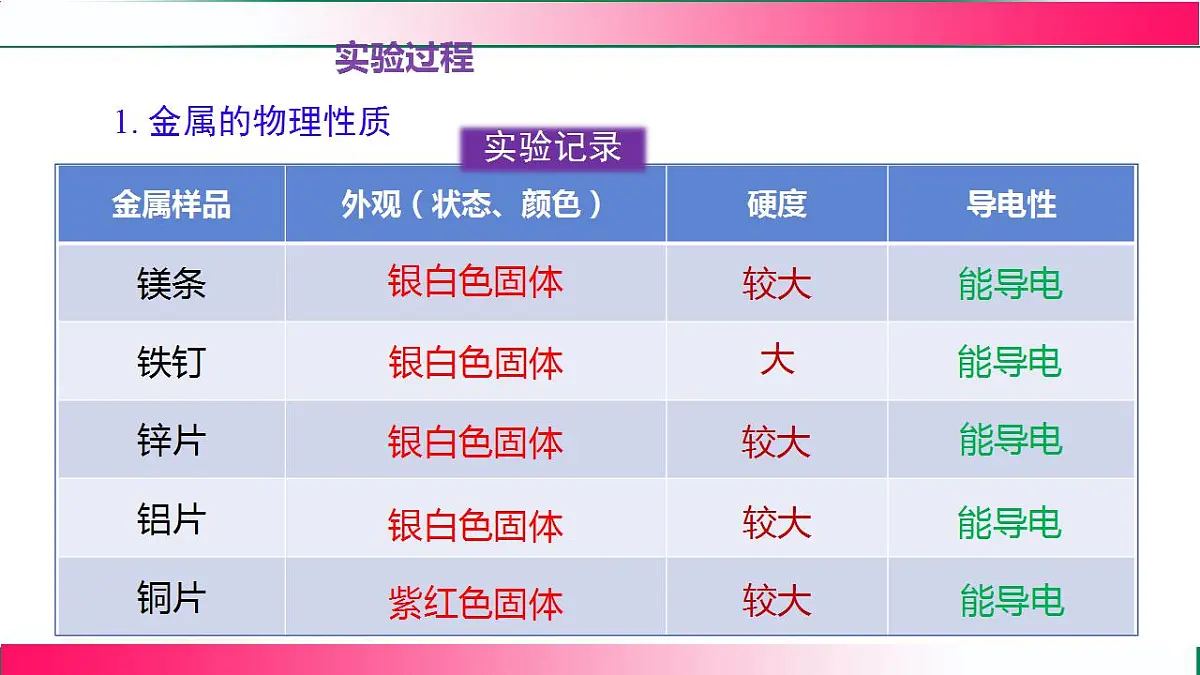 实验过程

1. 金属的物理性质

实验记录

| 金属样品 | 外观（状态、颜色） | 硬度 | 导电性 |
|---|---|---|---|
| 镁条 | 银白色固体 | 较大 | 能导电 |
| 铁钉 | 银白色固体 | 大 | 能导电 |
| 锌片 | 银白色固体 | 较大 | 能导电 |
| 铝片 | 银白色固体 | 较大 | 能导电 |
| 铜片 | 紫红色固体 | 较大 | 能导电 |